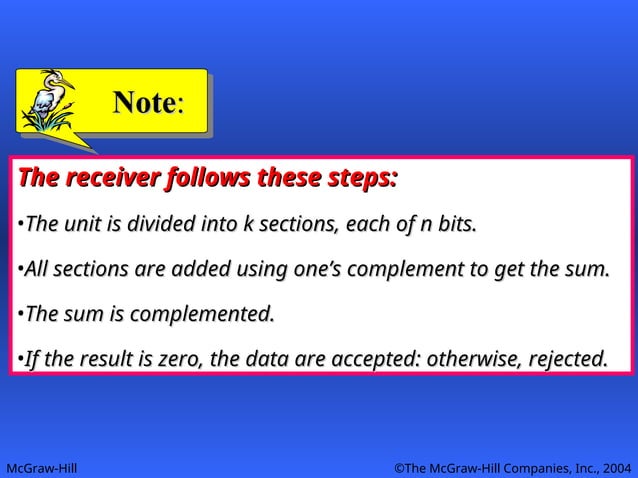 Note:

The receiver follows these steps:

•The unit is divided into k sections, each of n bits.

•All sections are added using one's complement to get the sum.

•The sum is complemented.

•If the result is zero, the data are accepted: otherwise, rejected.

McGraw-Hill

©The McGraw-Hill Companies, Inc., 2004